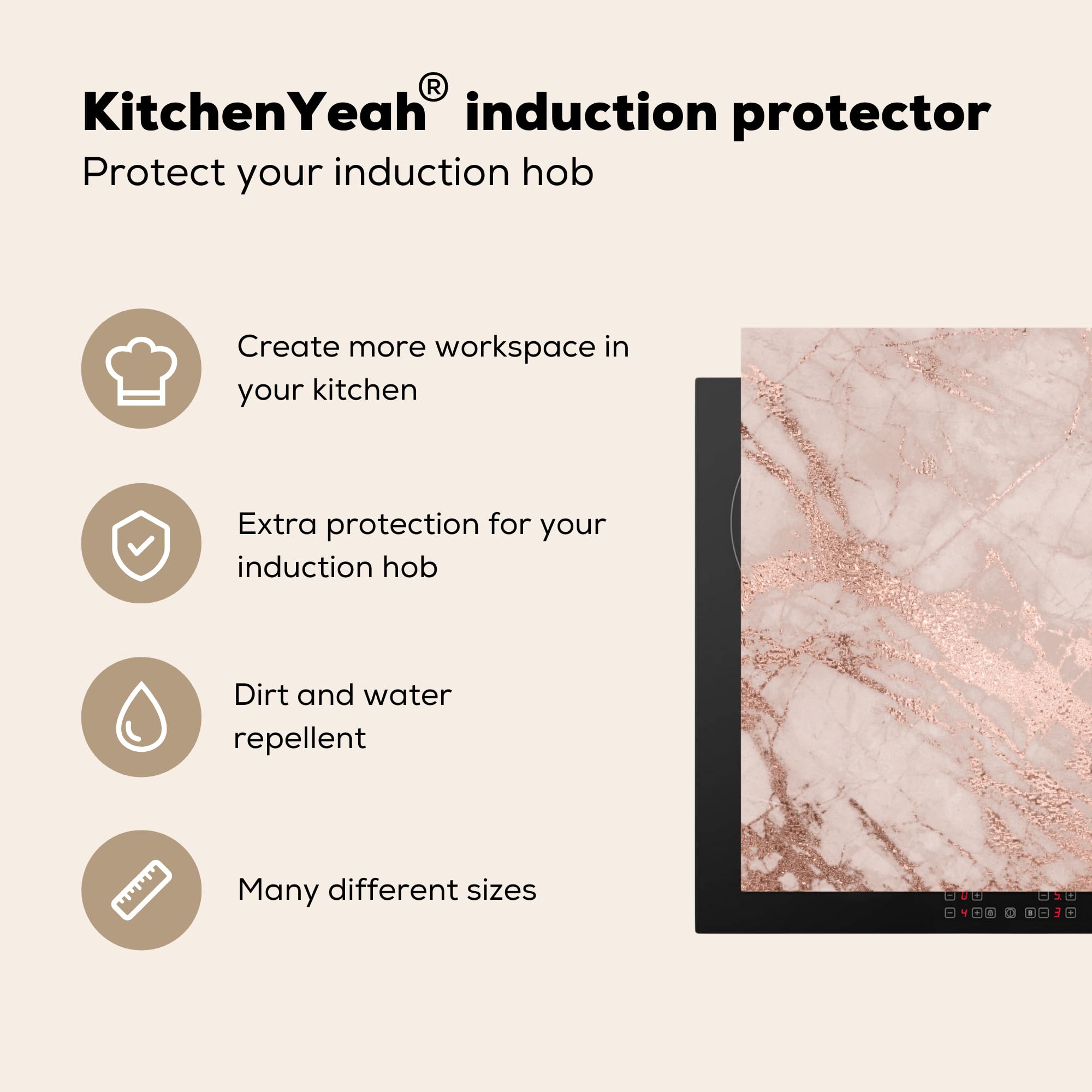 KitchenYeah® induction protector
Protect your induction hob

Create more workspace in your kitchen

Extra protection for your induction hob

Dirt and water repellent

Many different sizes

0

5.

4

3